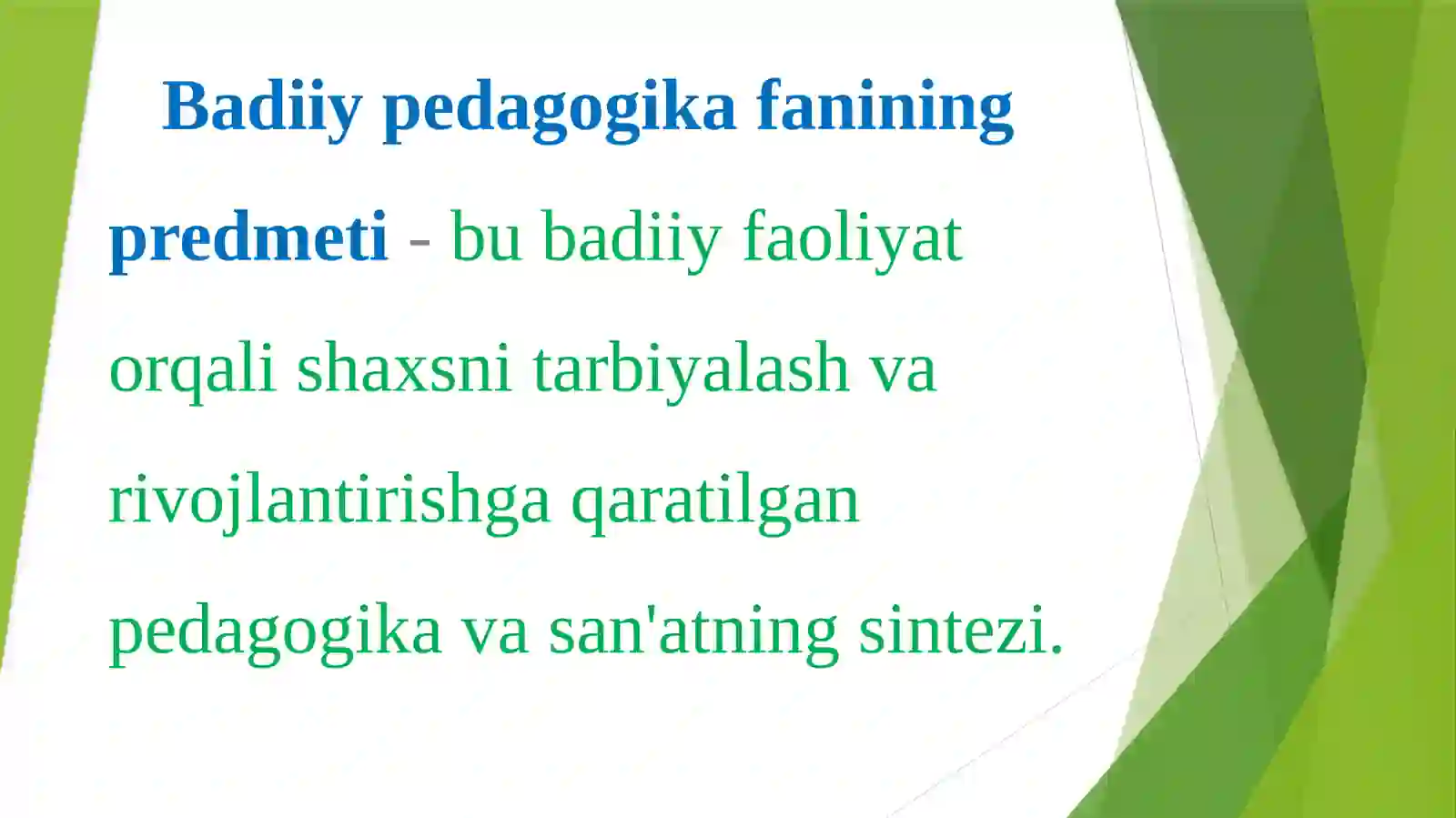 Badiiy pedagogika fanining predmeti - bu badiiy faoliyat orqali shaxsni tarbiyalash va rivojlantirishga qaratilgan pedagogika va san'atning sintezi.